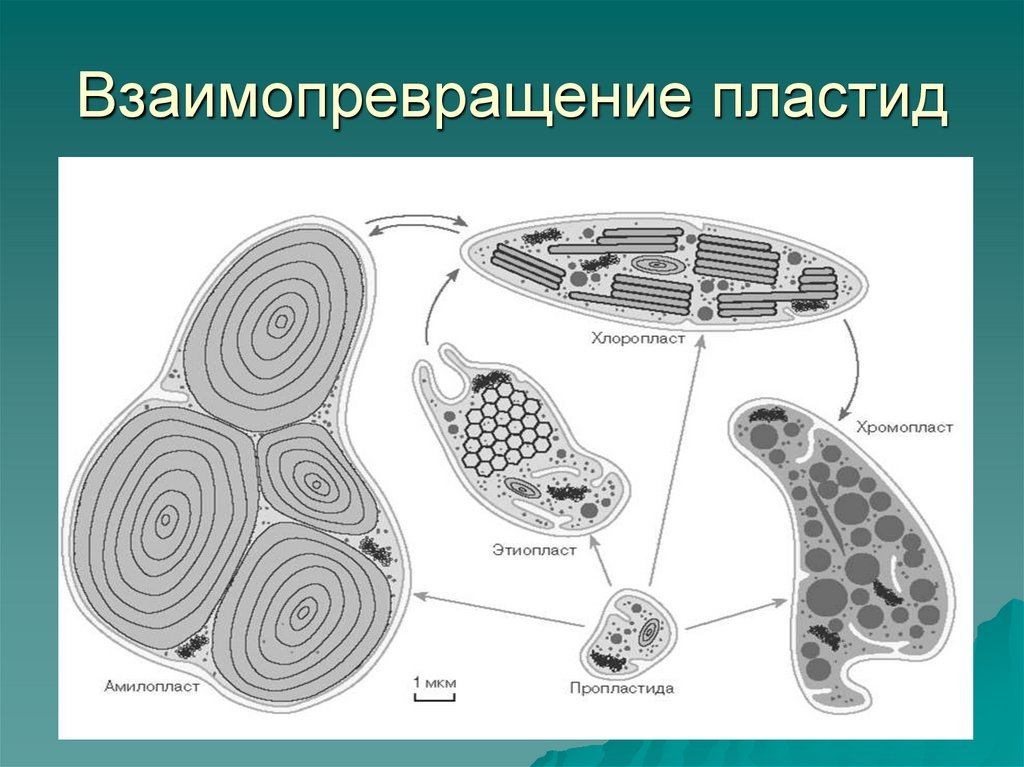 Взаимопревращение пластид

Хлоропласт

Хромопласт

Этиопласт

Амилопласт

1 мкм

Пропластида